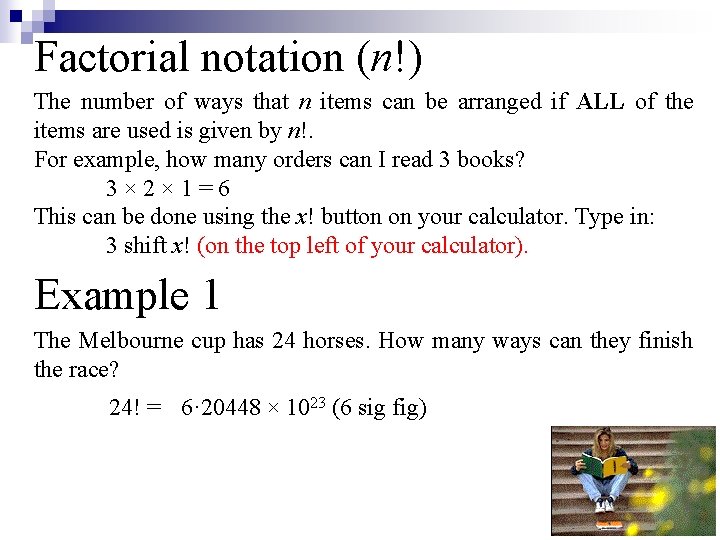 Factorial notation ($n!$)

The number of ways that $n$ items can be arranged if **ALL** of the items are used is given by $n!$.

For example, how many orders can I read 3 books?

$3 \times 2 \times 1 = 6$

This can be done using the $x!$ button on your calculator. Type in:

3 shift $x!$ (on the top left of your calculator).

Example 1

The Melbourne cup has 24 horses. How many ways can they finish the race?

$24! = 6{\cdot}20448 \times 10^{23}$ (6 sig fig)